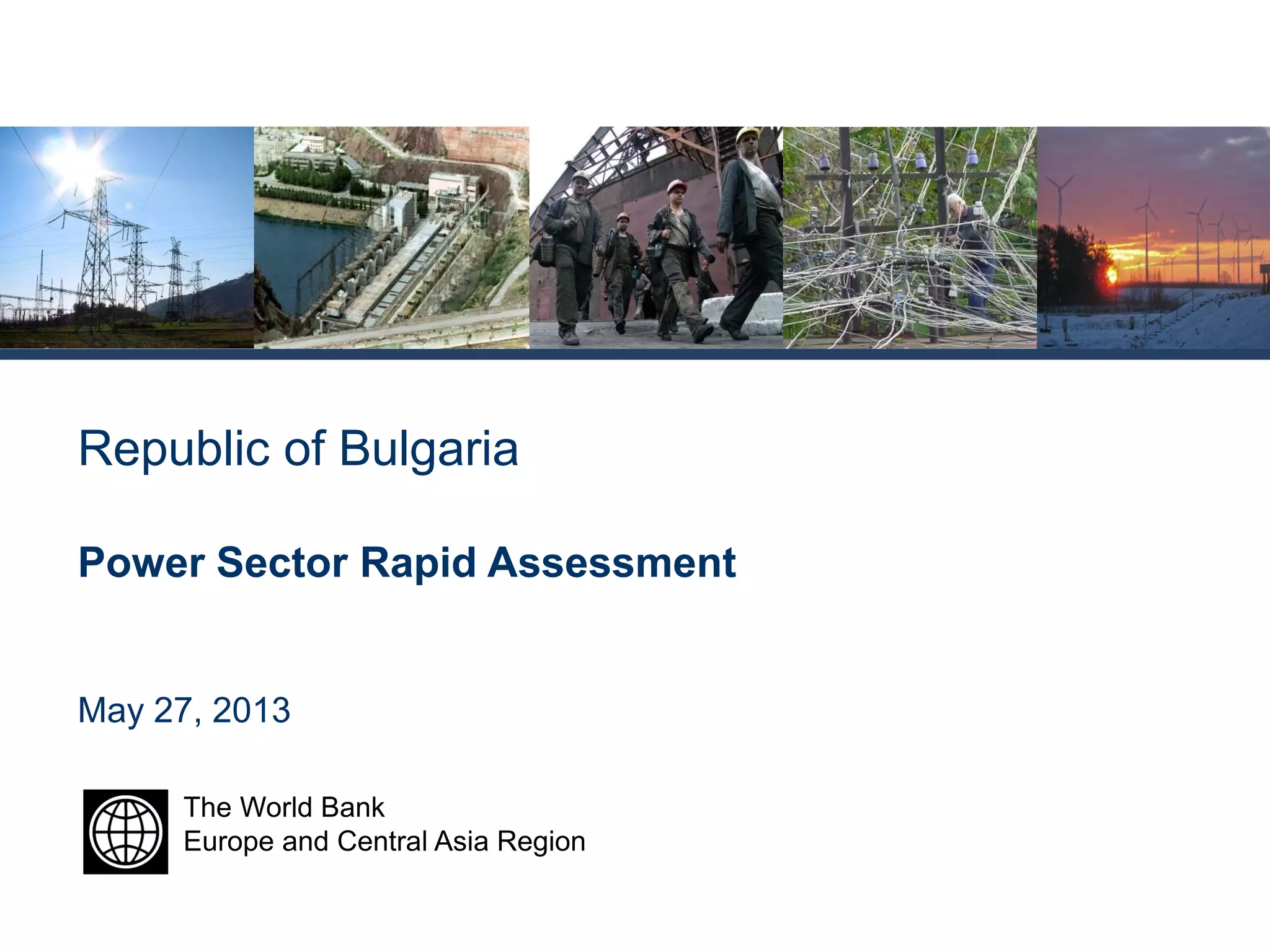 Republic of Bulgaria

Power Sector Rapid Assessment

May 27, 2013

The World Bank
Europe and Central Asia Region